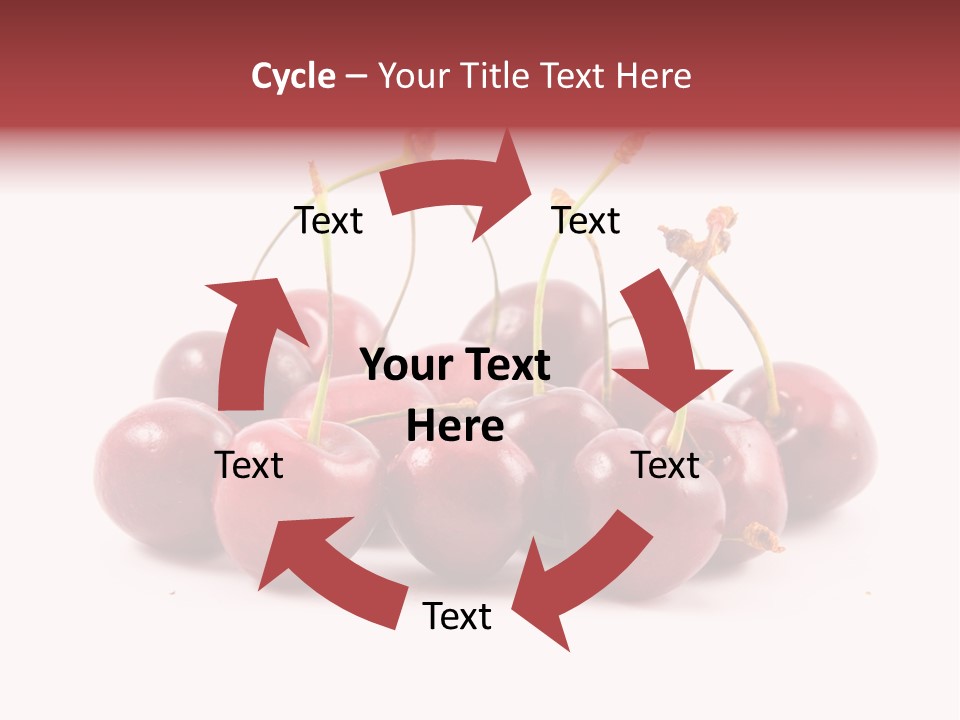 Cycle – Your Title Text Here

Text

Text

Your Text Here

Text

Text

Text